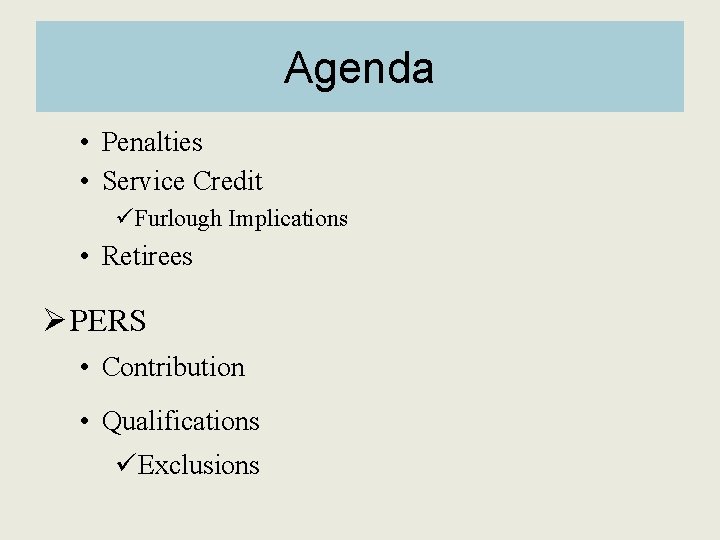 Agenda

• Penalties
• Service Credit
✓Furlough Implications
• Retirees

➢PERS
• Contribution
• Qualifications
✓Exclusions